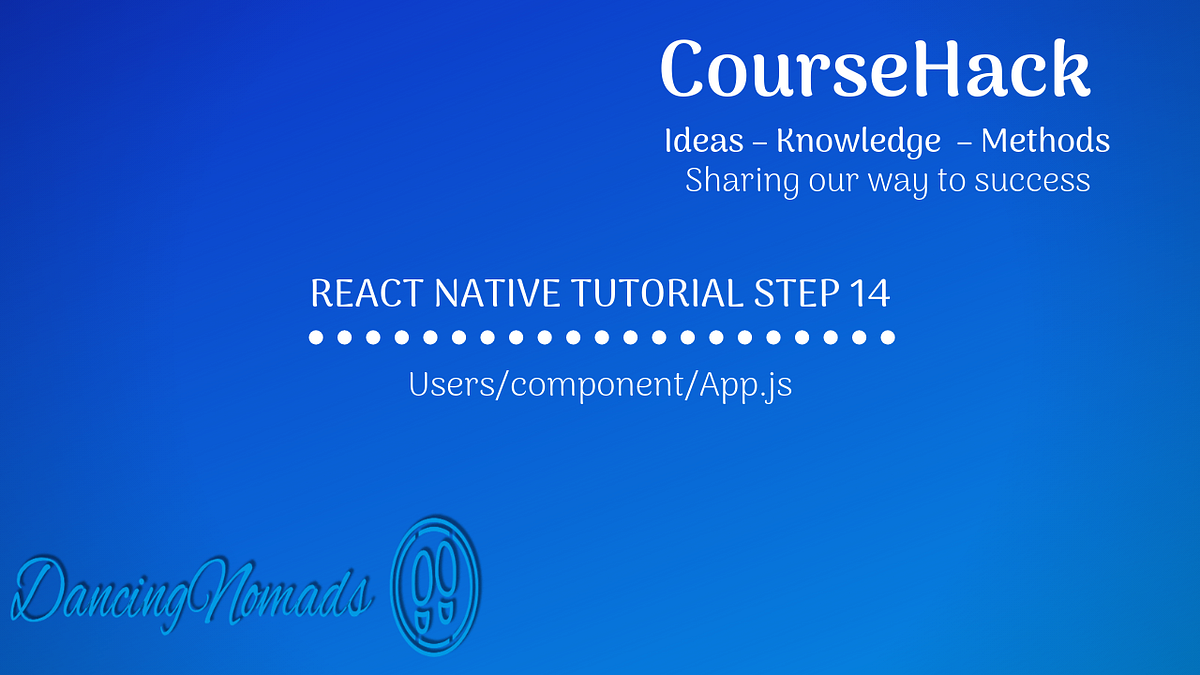 CourseHack

Ideas – Knowledge – Methods
Sharing our way to success

REACT NATIVE TUTORIAL STEP 14

Users/component/App.js

DancingNomads